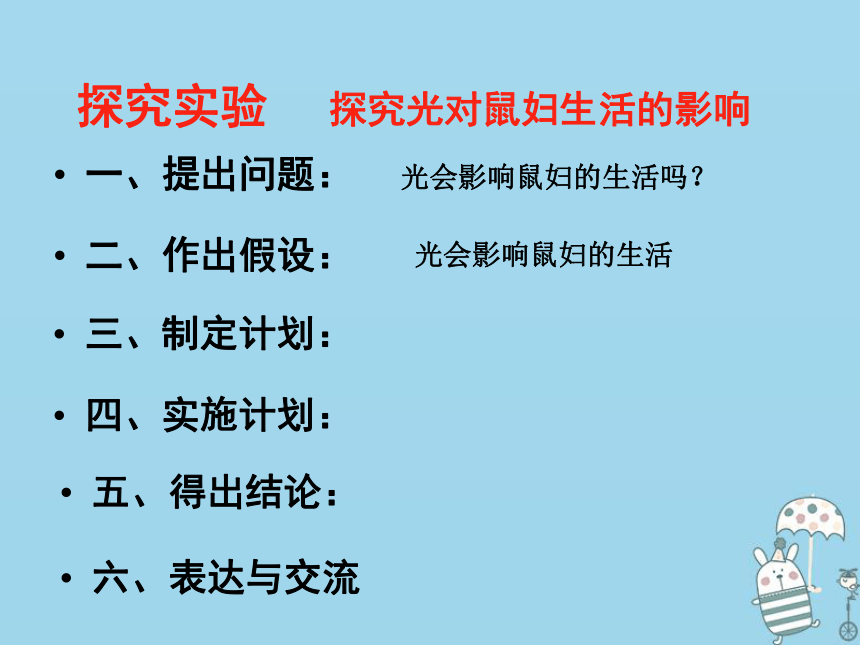 探究实验　探究光对鼠妇生活的影响

• 一、提出问题：　光会影响鼠妇的生活吗？

• 二、作出假设：　光会影响鼠妇的生活

• 三、制定计划：

• 四、实施计划：

• 五、得出结论：

• 六、表达与交流